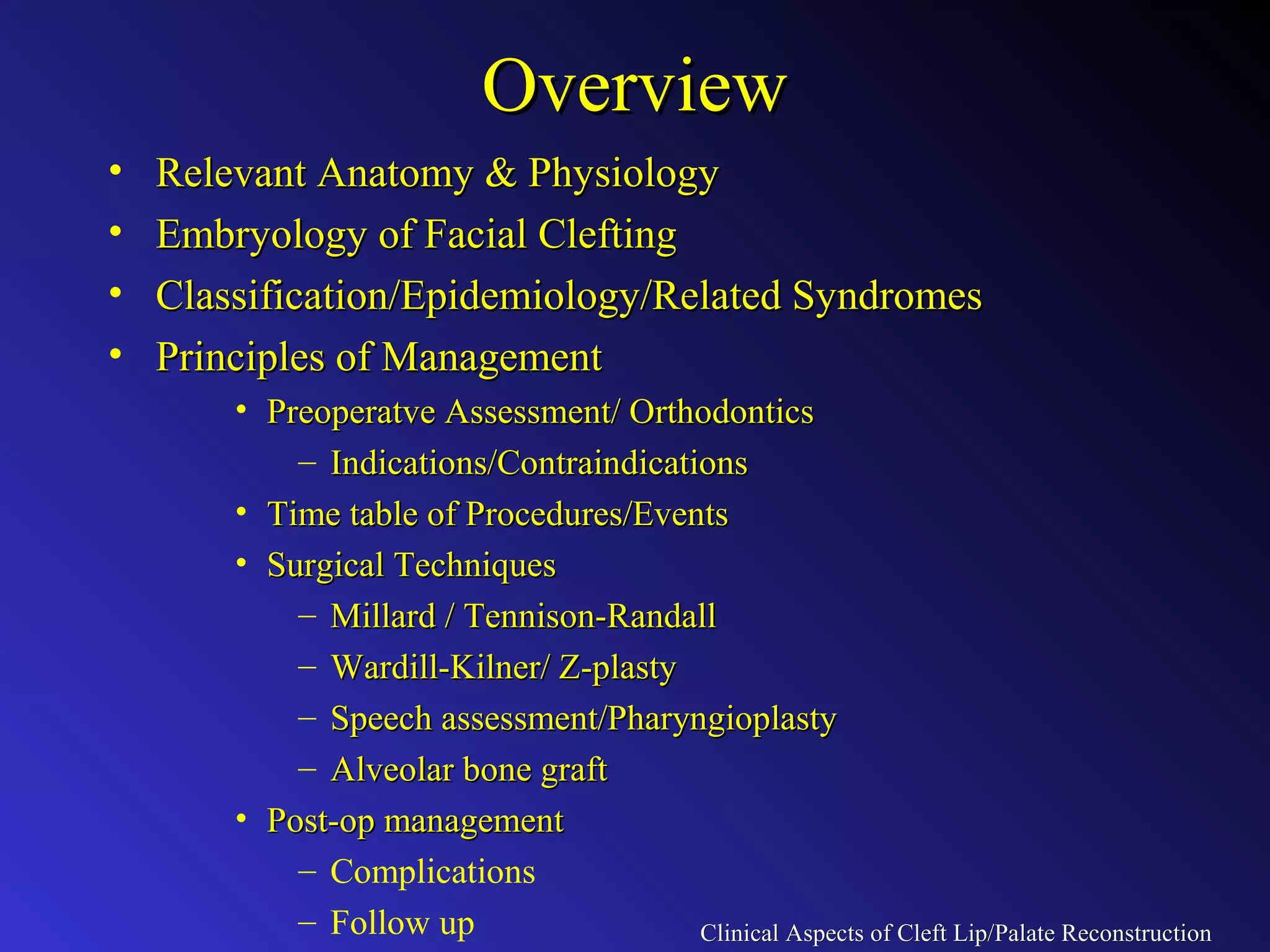 Overview

• Relevant Anatomy & Physiology
• Embryology of Facial Clefting
• Classification/Epidemiology/Related Syndromes
• Principles of Management
  • Preoperatve Assessment/ Orthodontics
    – Indications/Contraindications
  • Time table of Procedures/Events
  • Surgical Techniques
    – Millard / Tennison-Randall
    – Wardill-Kilner/ Z-plasty
    – Speech assessment/Pharyngioplasty
    – Alveolar bone graft
  • Post-op management
    – Complications
    – Follow up

Clinical Aspects of Cleft Lip/Palate Reconstruction